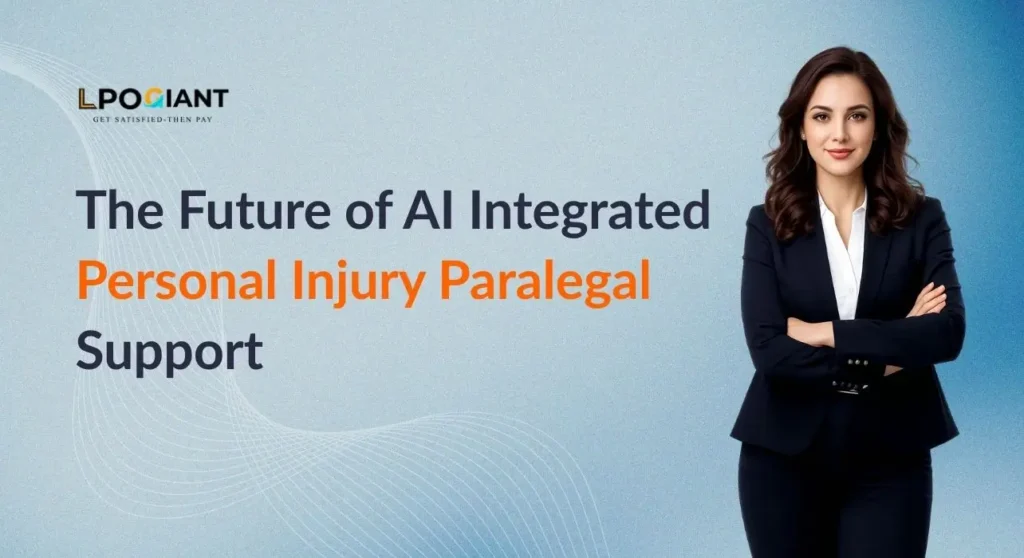 LPOGIANT
GET SATISFIED-THEN PAY

The Future of AI Integrated Personal Injury Paralegal Support